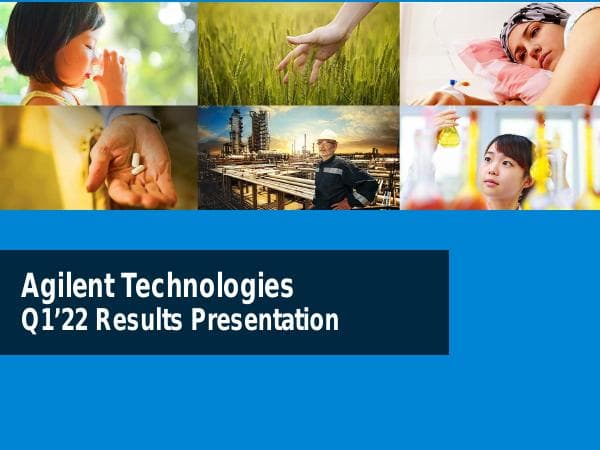 Agilent Technologies
Q1’22 Results Presentation